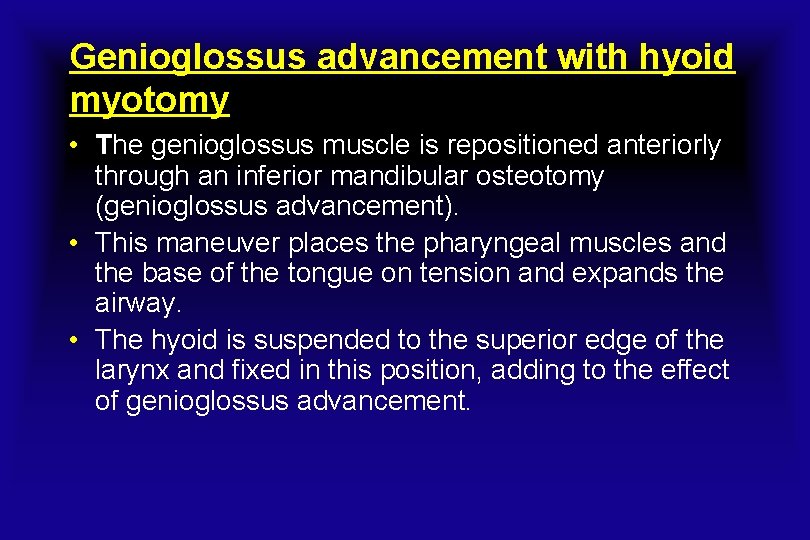 Genioglossus advancement with hyoid myotomy

• The genioglossus muscle is repositioned anteriorly through an inferior mandibular osteotomy (genioglossus advancement).
• This maneuver places the pharyngeal muscles and the base of the tongue on tension and expands the airway.
• The hyoid is suspended to the superior edge of the larynx and fixed in this position, adding to the effect of genioglossus advancement.